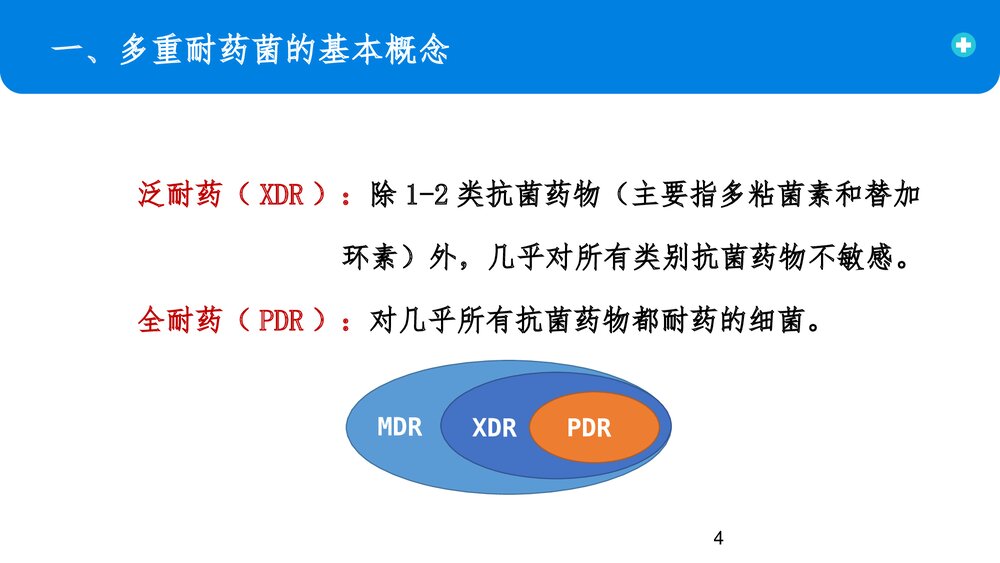 一、多重耐药菌的基本概念

泛耐药（XDR）：除 1-2 类抗菌药物（主要指多粘菌素和替加环素）外，几乎对所有类别抗菌药物不敏感。

全耐药（PDR）：对几乎所有抗菌药物都耐药的细菌。

MDR

XDR

PDR

4